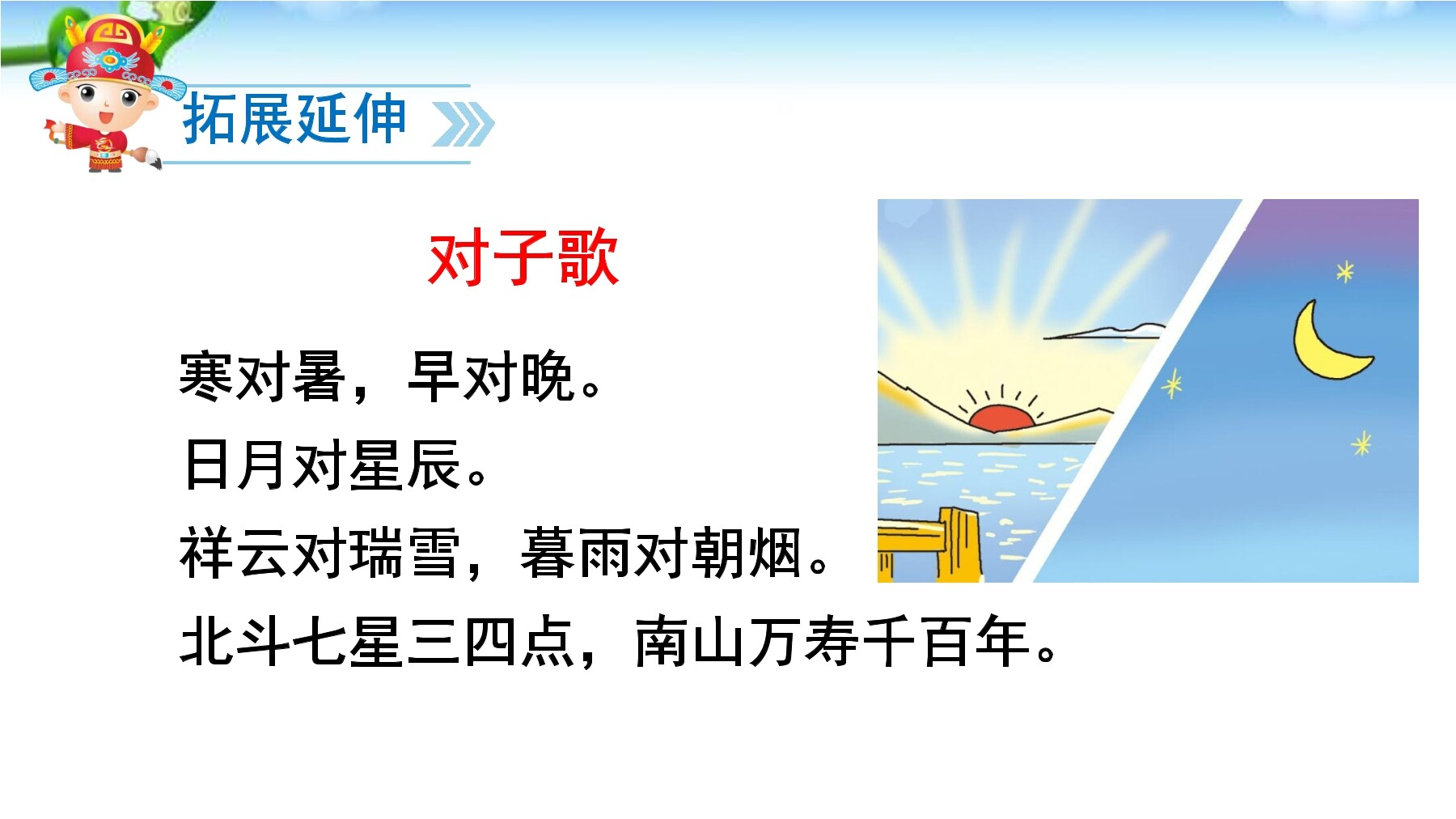 拓展延伸

对子歌

寒对暑，早对晚。

日月对星辰。

祥云对瑞雪，暮雨对朝烟。

北斗七星三四点，南山万寿千百年。